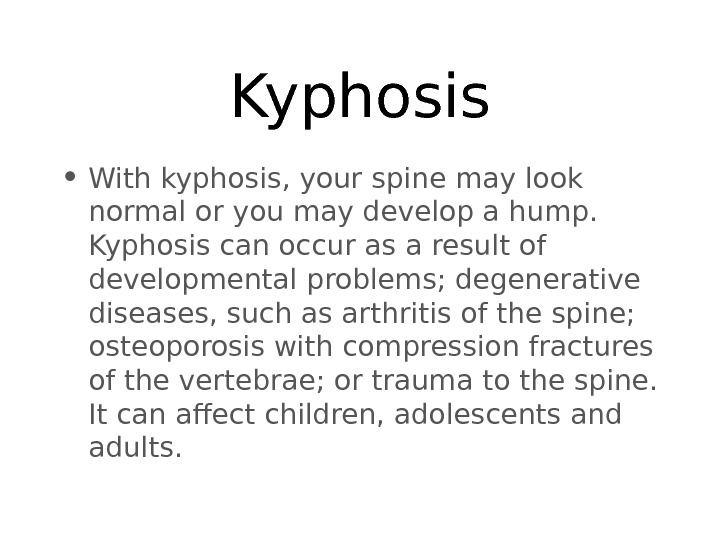 Kyphosis

• With kyphosis, your spine may look normal or you may develop a hump. Kyphosis can occur as a result of developmental problems; degenerative diseases, such as arthritis of the spine; osteoporosis with compression fractures of the vertebrae; or trauma to the spine. It can affect children, adolescents and adults.